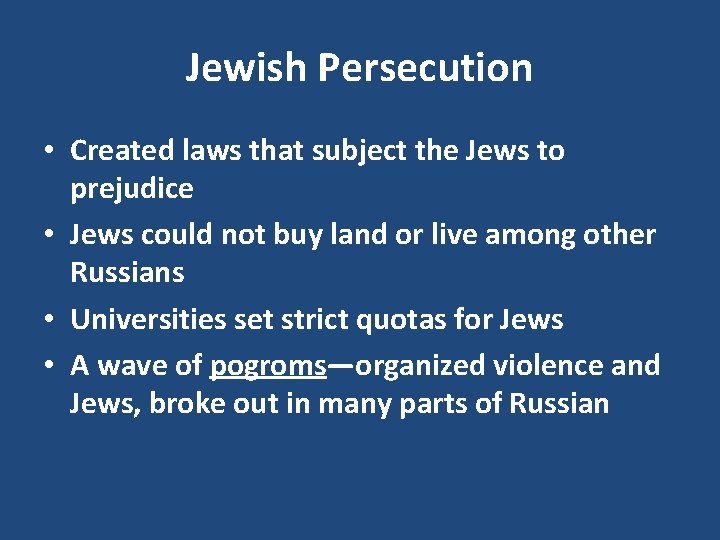 Jewish Persecution

• Created laws that subject the Jews to prejudice
• Jews could not buy land or live among other Russians
• Universities set strict quotas for Jews
• A wave of pogroms—organized violence and Jews, broke out in many parts of Russian